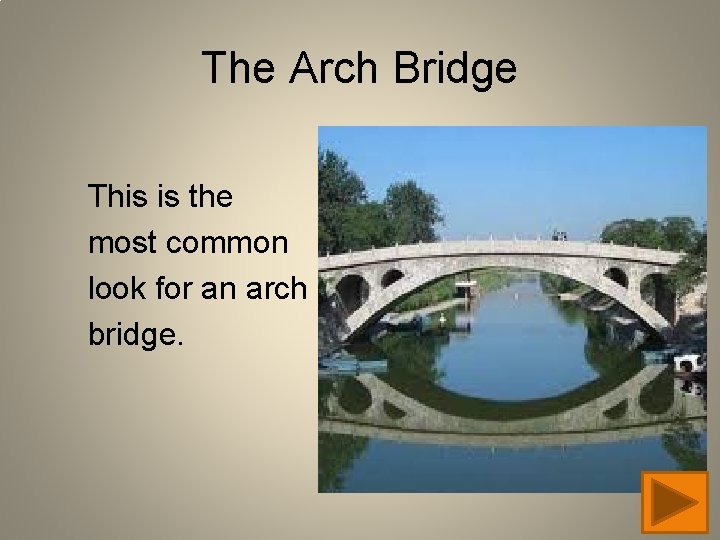 The Arch Bridge

This is the most common look for an arch bridge.